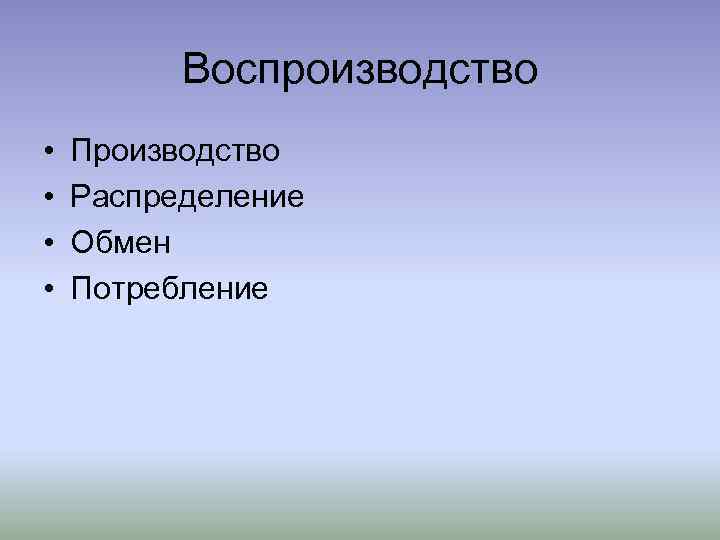 Воспроизводство

• Производство
• Распределение
• Обмен
• Потребление